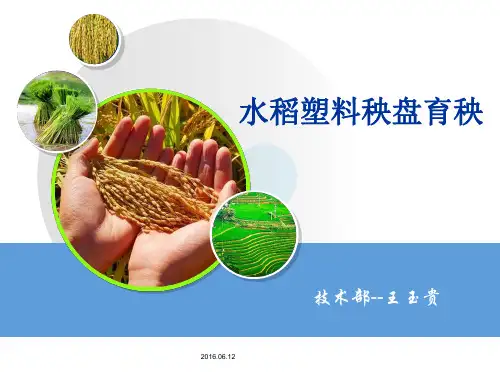 水稻塑料秧盘育秧

技术部--王 玉贵

2016.06.12